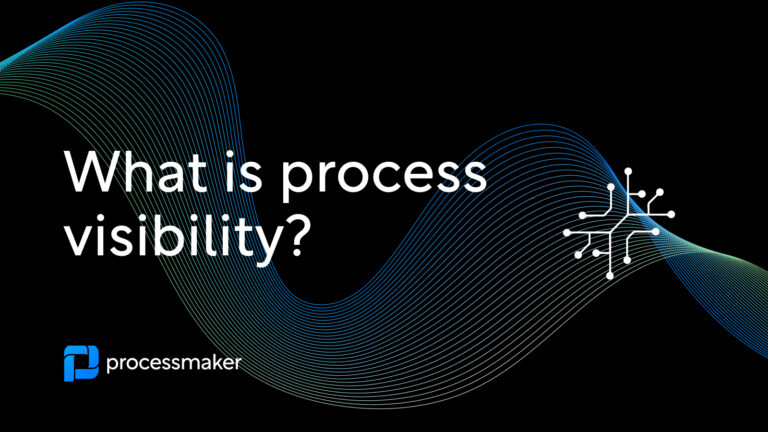 What is process visibility?

processmaker